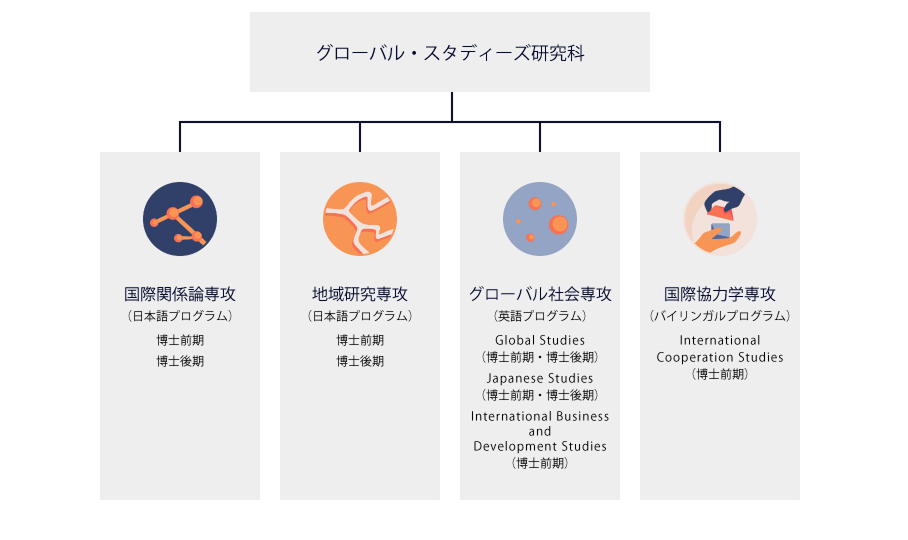 グローバル・スタディーズ研究科

国際関係論専攻
（日本語プログラム）
博士前期
博士後期

地域研究専攻
（日本語プログラム）
博士前期
博士後期

グローバル社会専攻
（英語プログラム）
Global Studies
（博士前期・博士後期）
Japanese Studies
（博士前期・博士後期）
International Business and Development Studies
（博士前期）

国際協力学専攻
（バイリンガルプログラム）
International Cooperation Studies
（博士前期）